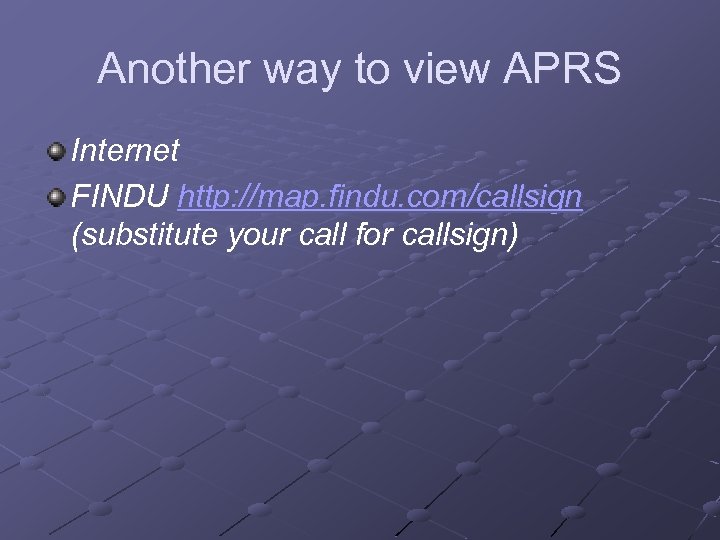 Another way to view APRS

Internet

FINDU http://map.findu.com/callsign (substitute your call for callsign)